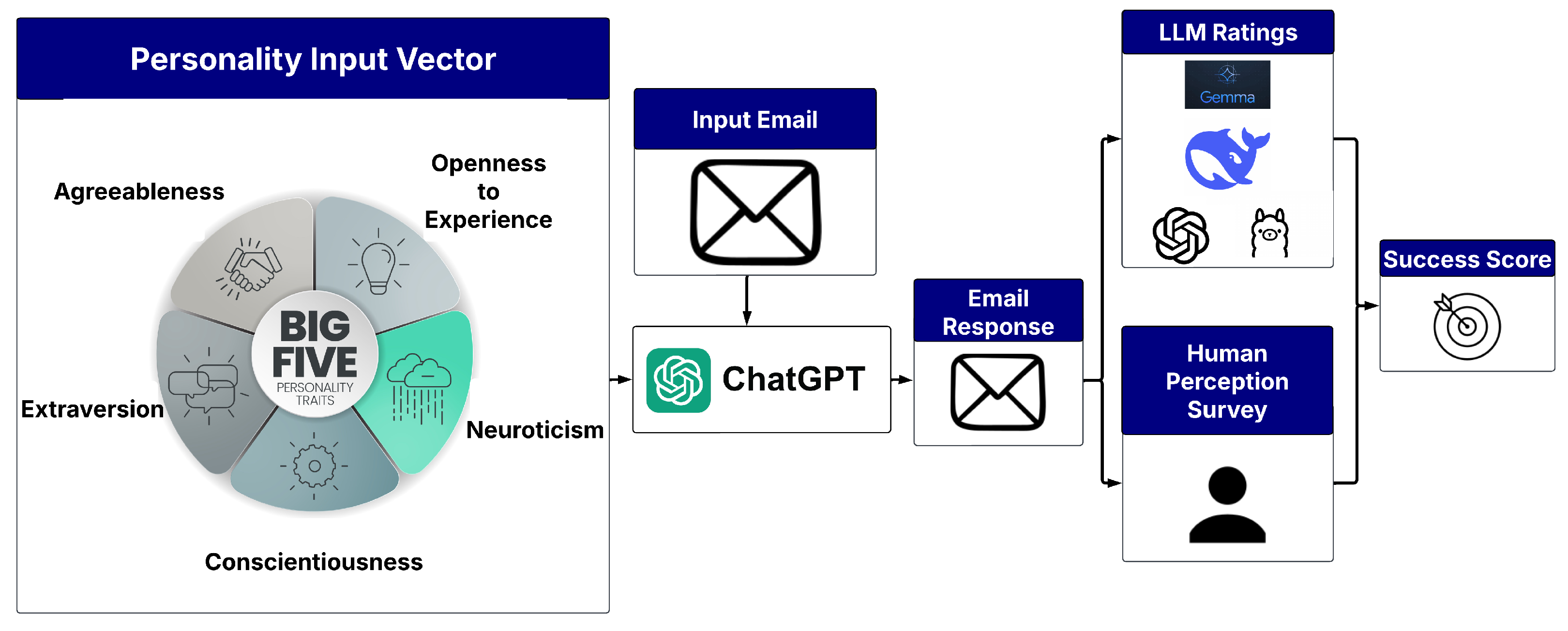 Personality Input Vector

Agreeableness

Openness to Experience

BIG FIVE PERSONALITY TRAITS

Extraversion

Neuroticism

Conscientiousness

Input Email

ChatGPT

Email Response

LLM Ratings

Gemma

Human Perception Survey

Success Score